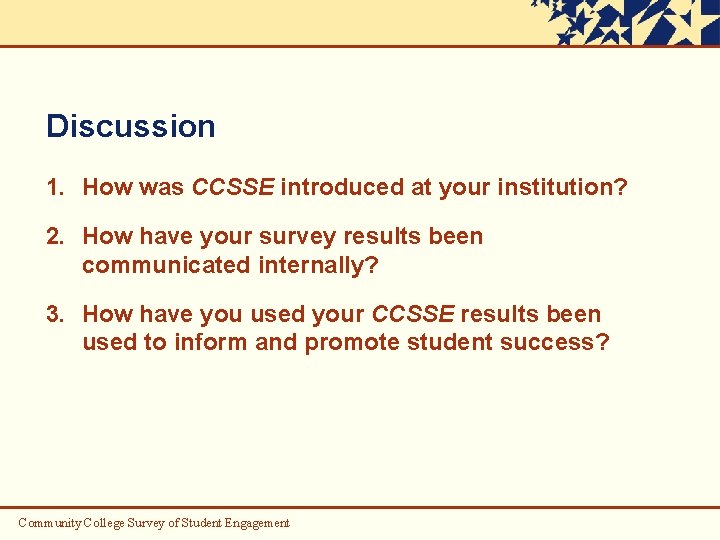 Discussion

1. How was CCSSE introduced at your institution?

2. How have your survey results been communicated internally?

3. How have you used your CCSSE results been used to inform and promote student success?

Community College Survey of Student Engagement